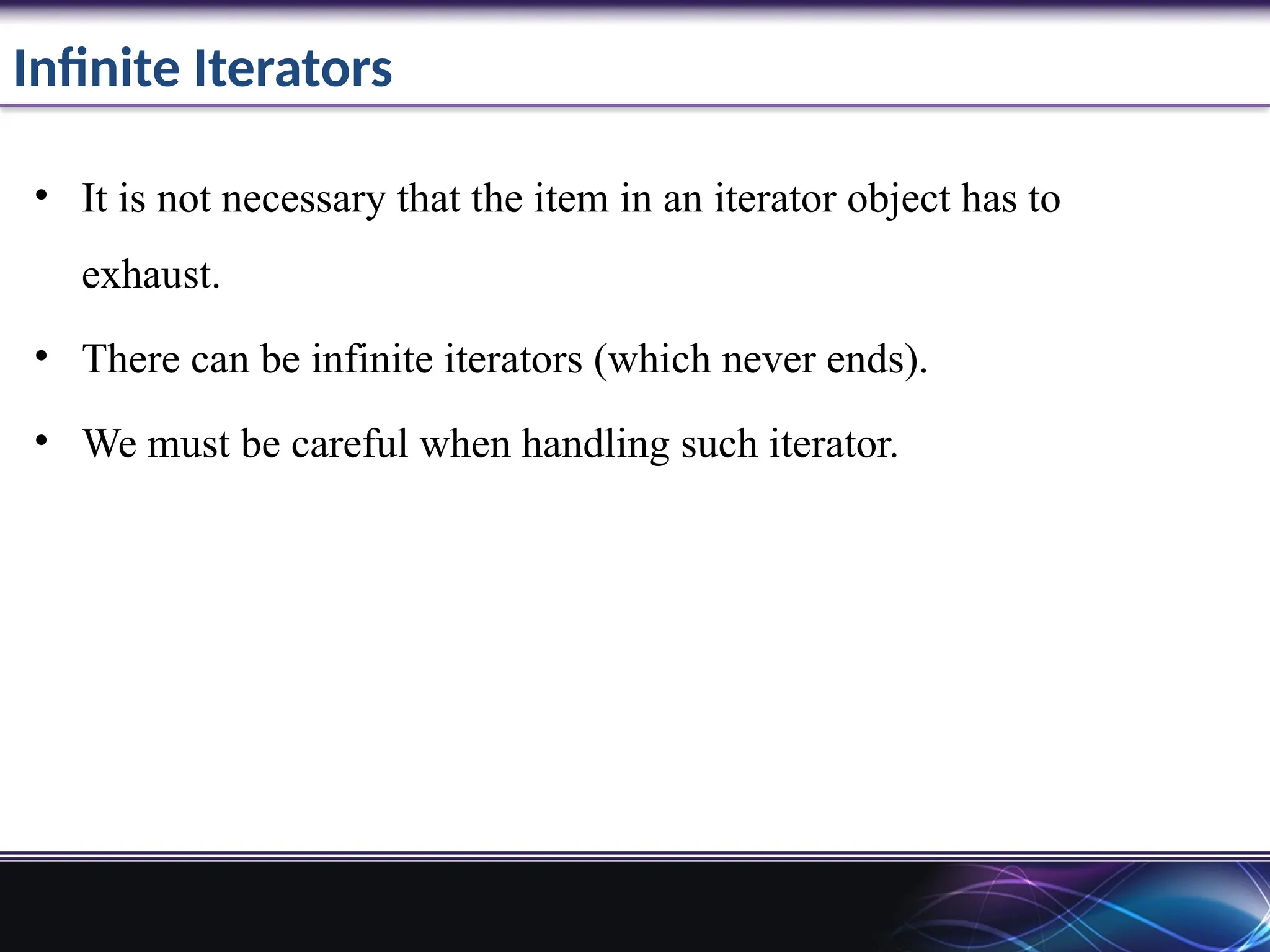 Infinite Iterators

• It is not necessary that the item in an iterator object has to exhaust.

• There can be infinite iterators (which never ends).

• We must be careful when handling such iterator.